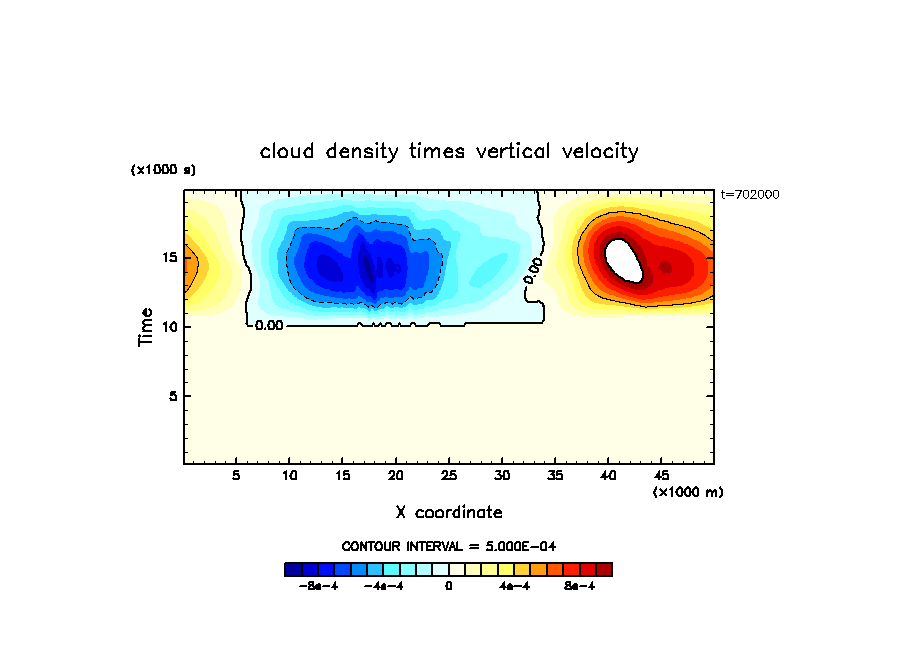 cloud density times vertical velocity

(x1000 s)

t=702000

Time

15
10
5

0.00
0.00

5 10 15 20 25 30 35 40 45
(x1000 m)

X coordinate

CONTOUR INTERVAL = 5.000E-04

-8e-4 -4e-4 0 4e-4 8e-4